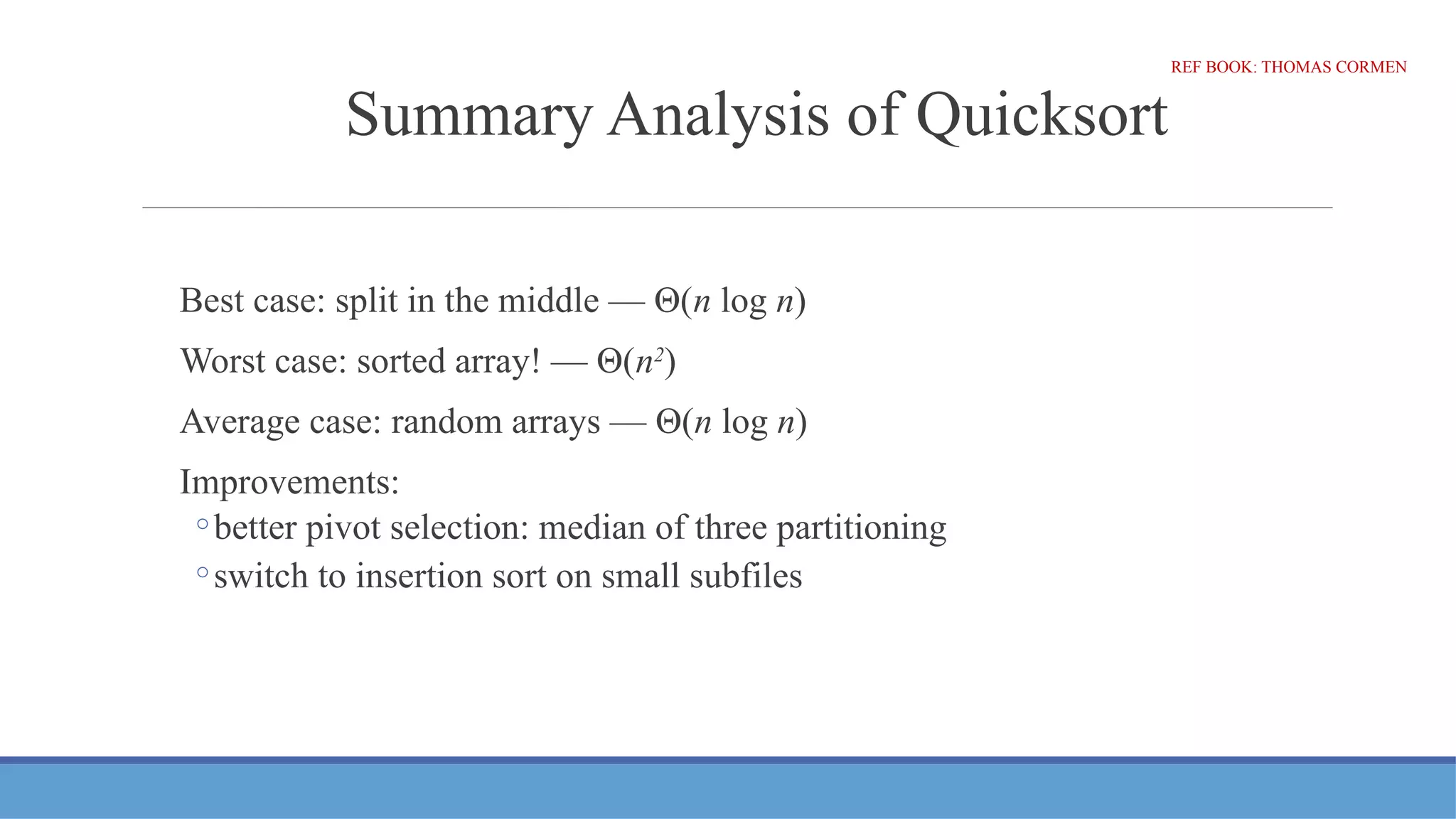 REF BOOK: THOMAS CORMEN

Summary Analysis of Quicksort

Best case: split in the middle — $\Theta(n \log n)$

Worst case: sorted array! — $\Theta(n^2)$

Average case: random arrays — $\Theta(n \log n)$

Improvements:
◦ better pivot selection: median of three partitioning
◦ switch to insertion sort on small subfiles